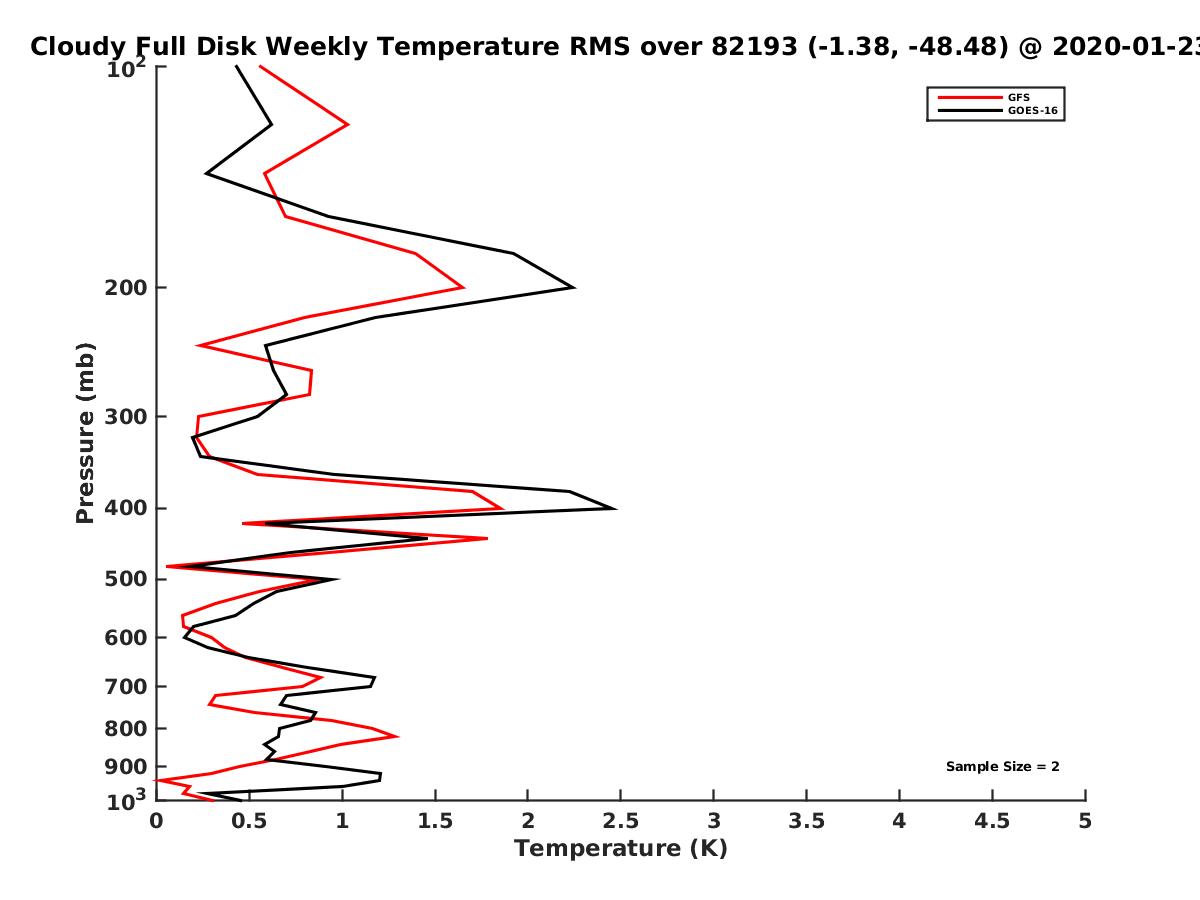 Cloudy Full Disk Weekly Temperature RMS over 82193 (-1.38, -48.48) @ 2020-01-23

GFS
GOES-16

Pressure (mb)

$10^2$
200
300
400
500
600
700
800
900
$10^3$

Sample Size = 2

0
0.5
1
1.5
2
2.5
3
3.5
4
4.5
5
Temperature (K)